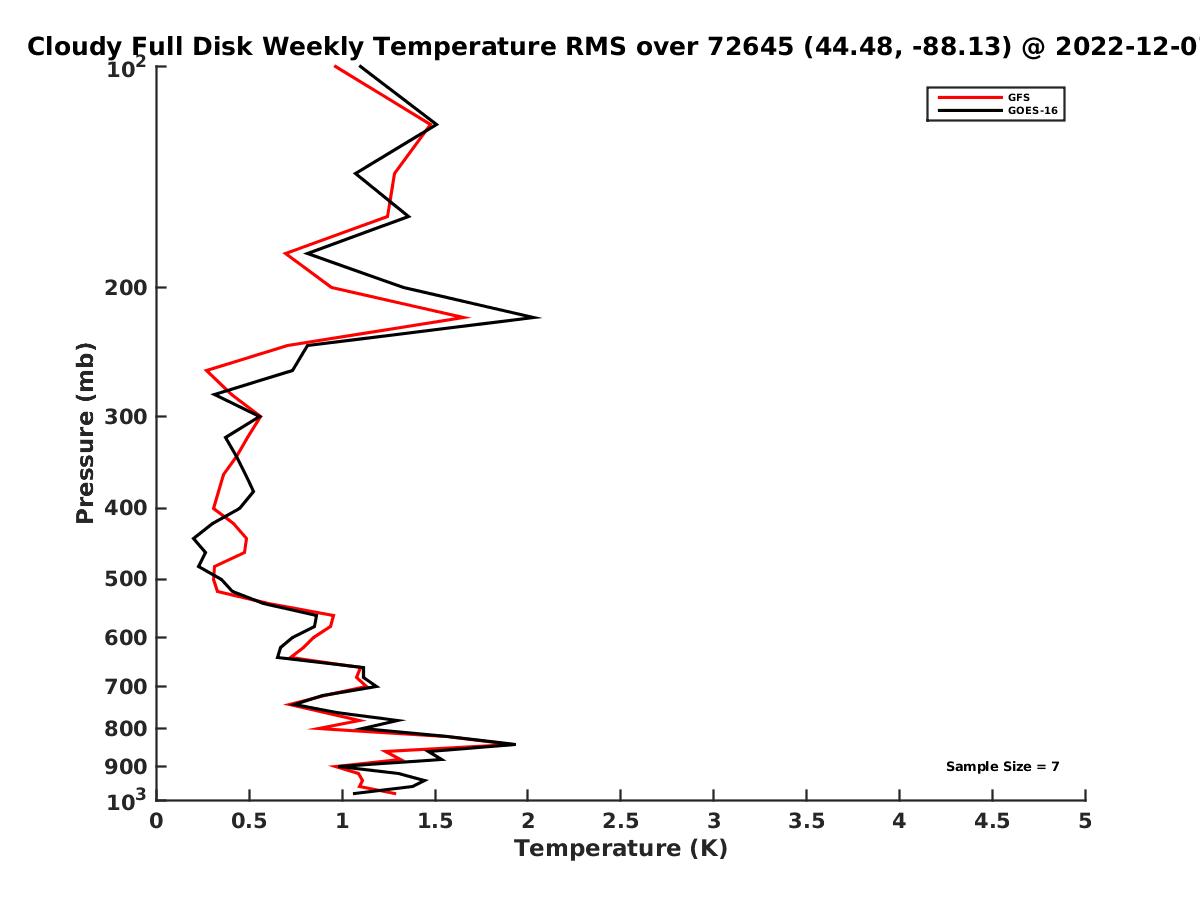 Cloudy Full Disk Weekly Temperature RMS over 72645 (44.48, -88.13) @ 2022-12-0

GFS
GOES-16

Pressure (mb)

$10^2$
200
300
400
500
600
700
800
900
$10^3$

Sample Size = 7

0
0.5
1
1.5
2
2.5
3
3.5
4
4.5
5
Temperature (K)